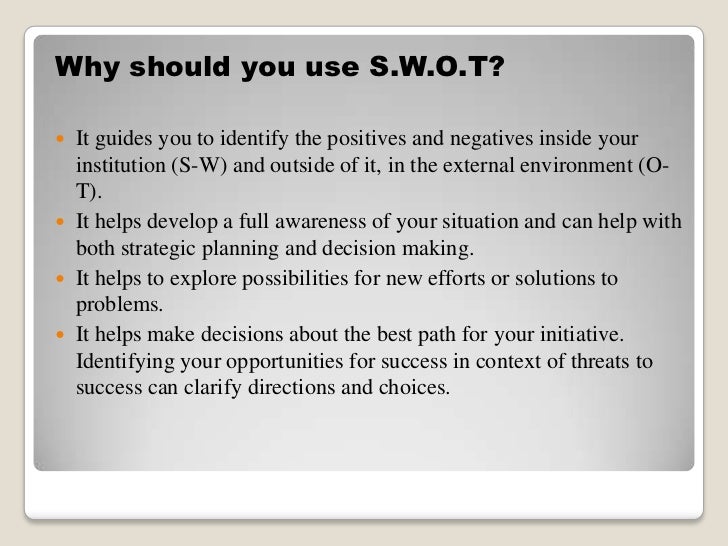 Why should you use S.W.O.T?

- It guides you to identify the positives and negatives inside your institution (S-W) and outside of it, in the external environment (O-T).
- It helps develop a full awareness of your situation and can help with both strategic planning and decision making.
- It helps to explore possibilities for new efforts or solutions to problems.
- It helps make decisions about the best path for your initiative. Identifying your opportunities for success in context of threats to success can clarify directions and choices.